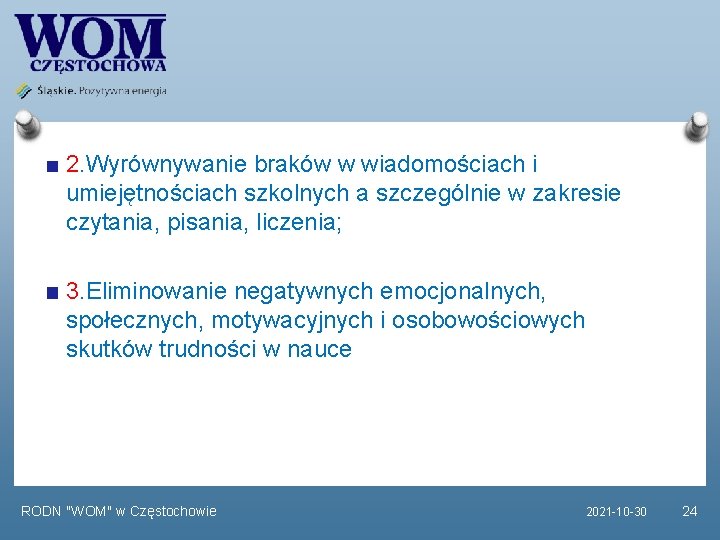 WOM
CZĘSTOCHOWA
Śląskie. Pozytywna energia

2.Wyrównywanie braków w wiadomościach i umiejętnościach szkolnych a szczególnie w zakresie czytania, pisania, liczenia;

3.Eliminowanie negatywnych emocjonalnych, społecznych, motywacyjnych i osobowościowych skutków trudności w nauce

RODN "WOM" w Częstochowie
2021-10-30
24